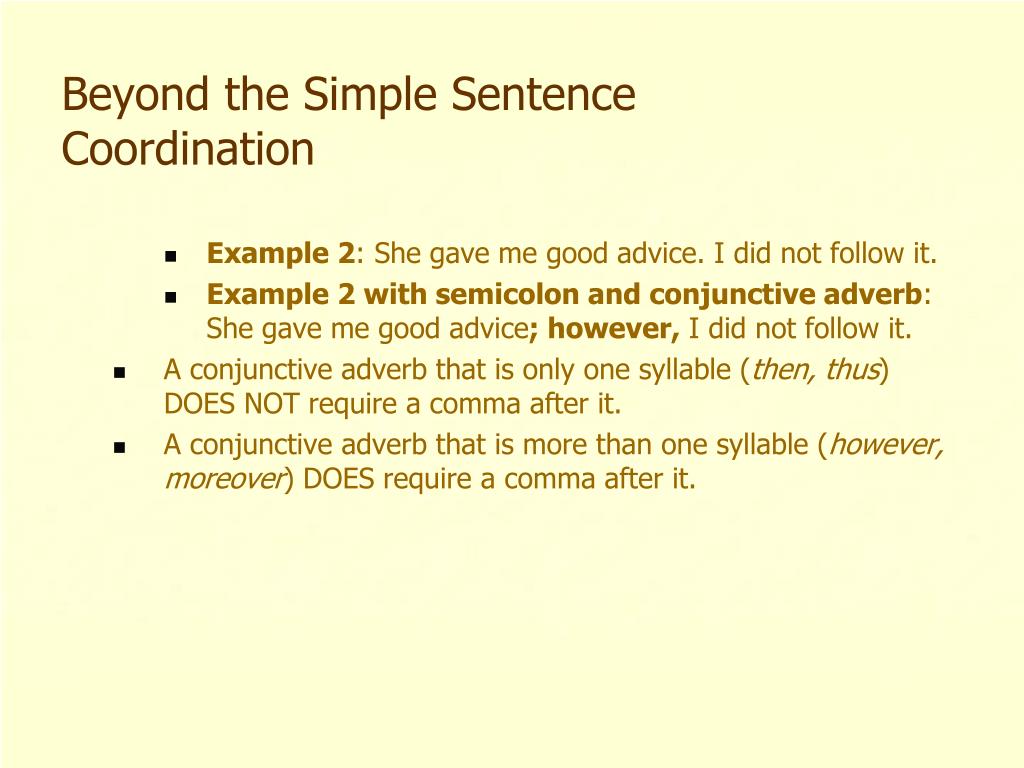 Beyond the Simple Sentence
Coordination

- Example 2: She gave me good advice. I did not follow it.
- Example 2 with semicolon and conjunctive adverb: She gave me good advice; however, I did not follow it.

- A conjunctive adverb that is only one syllable (then, thus) DOES NOT require a comma after it.
- A conjunctive adverb that is more than one syllable (however, moreover) DOES require a comma after it.